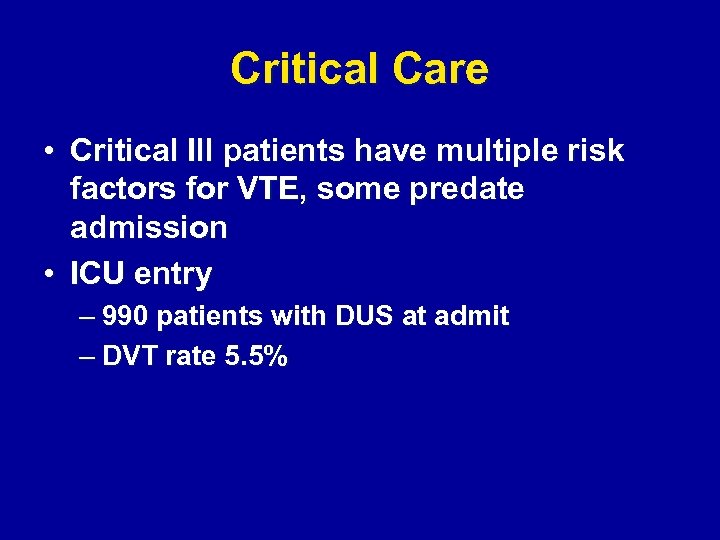 Critical Care

• Critical Ill patients have multiple risk factors for VTE, some predate admission
• ICU entry
– 990 patients with DUS at admit
– DVT rate 5.5%